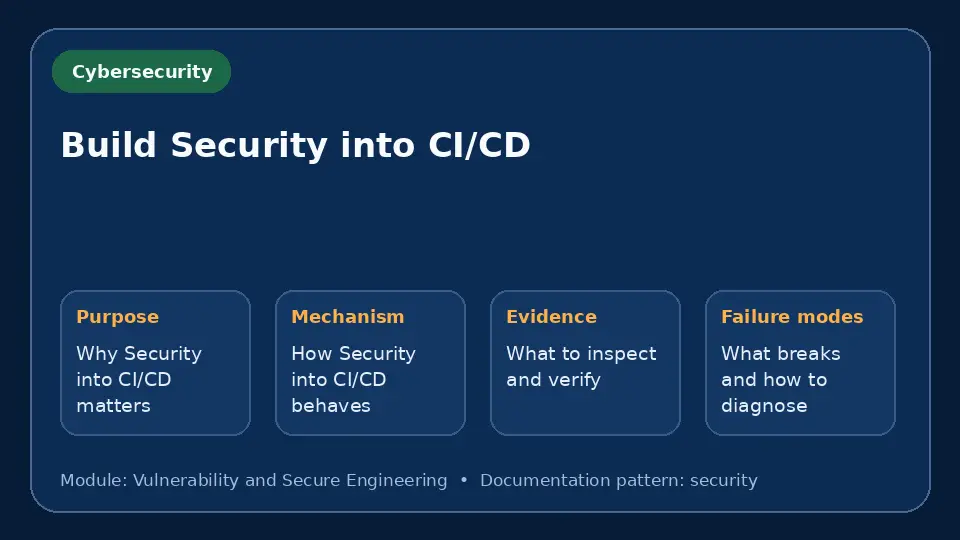 Cybersecurity

Build Security into CI/CD

Purpose
Why Security into CI/CD matters

Mechanism
How Security into CI/CD behaves

Evidence
What to inspect and verify

Failure modes
What breaks and how to diagnose

Module: Vulnerability and Secure Engineering • Documentation pattern: security